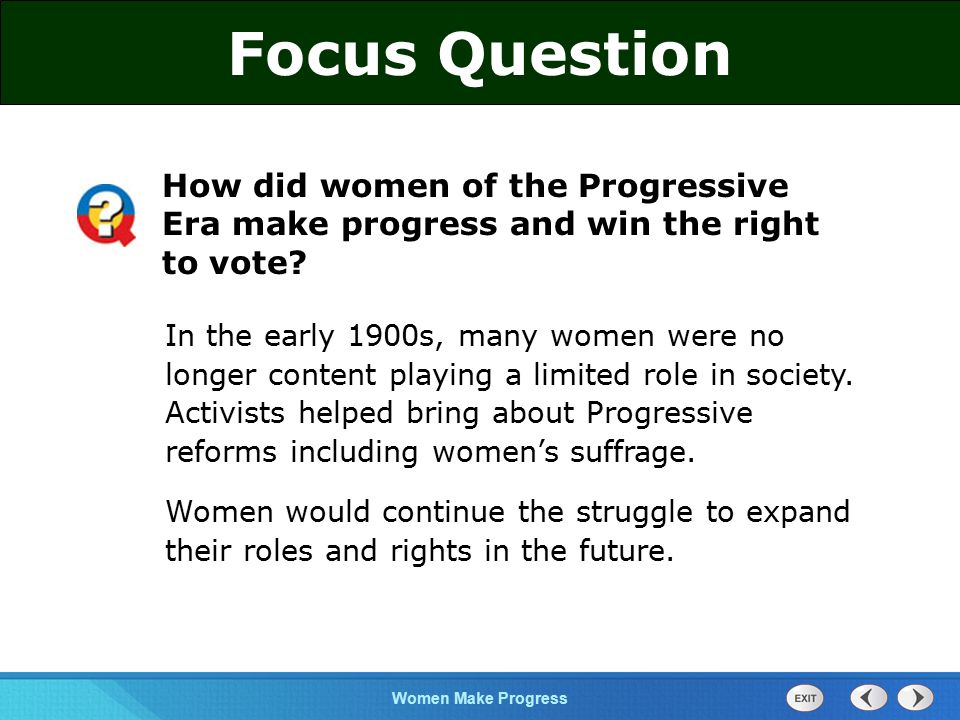 Focus Question

How did women of the Progressive Era make progress and win the right to vote?

In the early 1900s, many women were no longer content playing a limited role in society. Activists helped bring about Progressive reforms including women's suffrage.

Women would continue the struggle to expand their roles and rights in the future.

Women Make Progress

EXIT